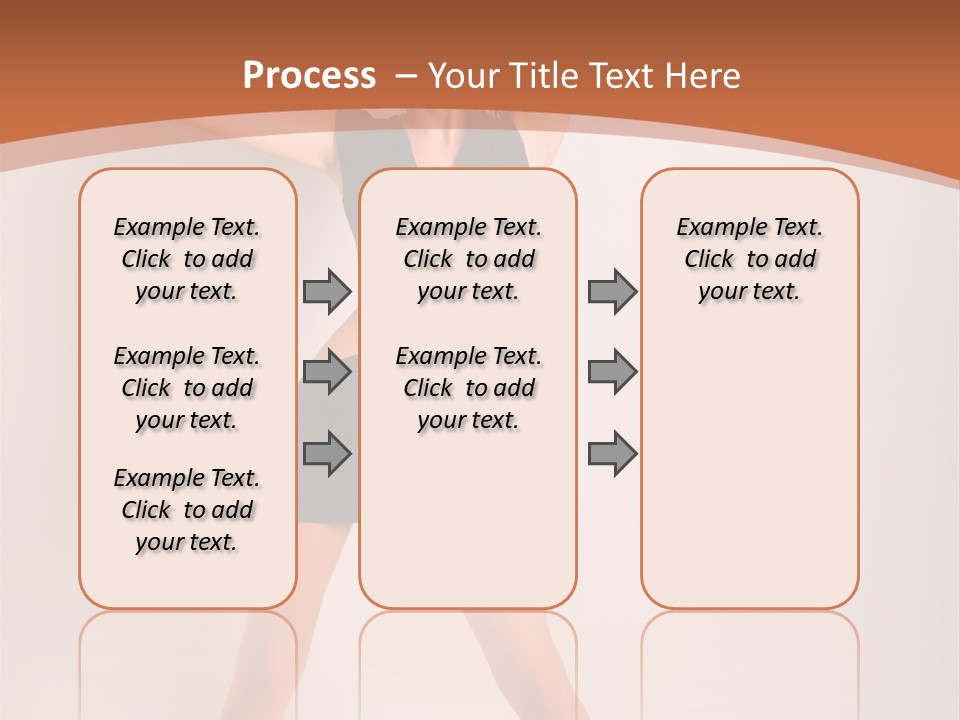 Process – Your Title Text Here

Example Text. Click to add your text.

Example Text. Click to add your text.

Example Text. Click to add your text.

Example Text. Click to add your text.

Example Text. Click to add your text.

Example Text. Click to add your text.